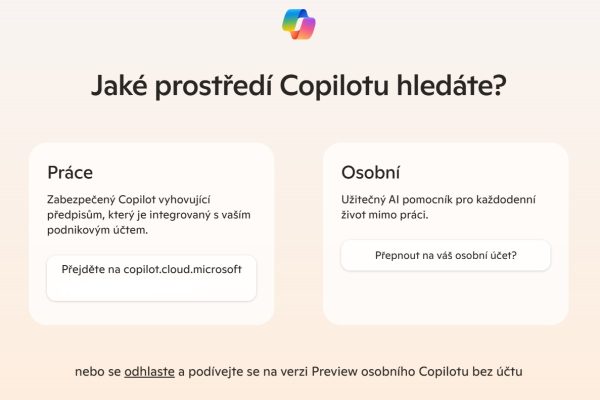 Jaké prostředí Copilotu hledáte?

Práce

Zabezpečený Copilot vyhovující předpisům, který je integrovaný s vaším podnikovým účtem.

Přejděte na copilot.cloud.microsoft

Osobní

Užitečný AI pomocník pro každodenní život mimo práci.

Přepnout na váš osobní účet?

nebo se odhlaste a podívejte se na verzi Preview osobního Copilotu bez účtu